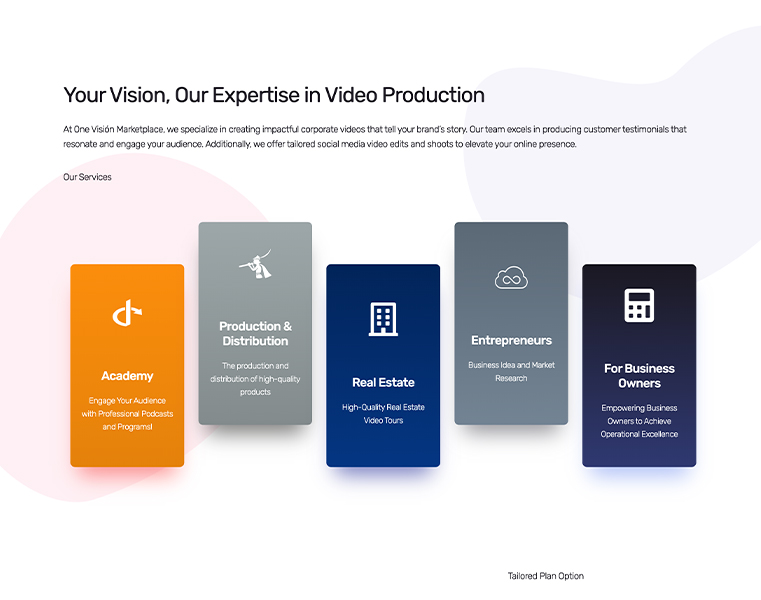 Your Vision, Our Expertise in Video Production

At One Visión Marketplace, we specialize in creating impactful corporate videos that tell your brand's story. Our team excels in producing customer testimonials that resonate and engage your audience. Additionally, we offer tailored social media video edits and shoots to elevate your online presence.

Our Services

Academy

Engage Your Audience with Professional Podcasts and Programs!

Production & Distribution

The production and distribution of high-quality products

Real Estate

High-Quality Real Estate Video Tours

Entrepreneurs

Business Idea and Market Research

For Business Owners

Empowering Business Owners to Achieve Operational Excellence

Tailored Plan Option